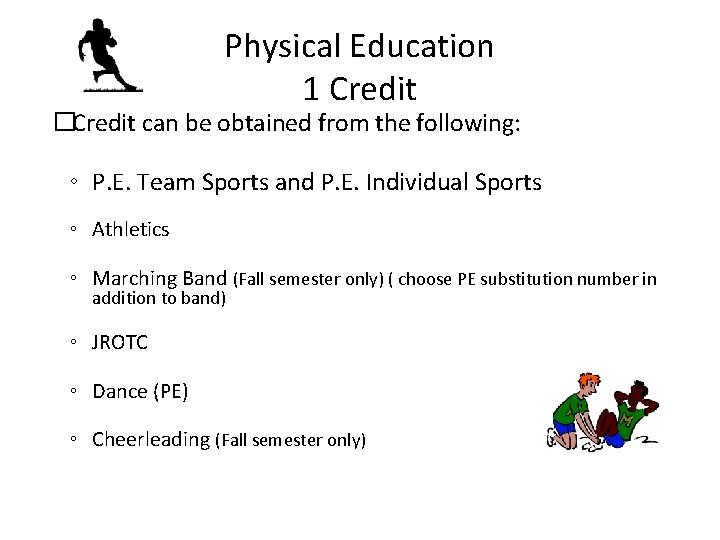 Physical Education
1 Credit

□Credit can be obtained from the following:

◦ P.E. Team Sports and P.E. Individual Sports

◦ Athletics

◦ Marching Band (Fall semester only) ( choose PE substitution number in addition to band)

◦ JROTC

◦ Dance (PE)

◦ Cheerleading (Fall semester only)